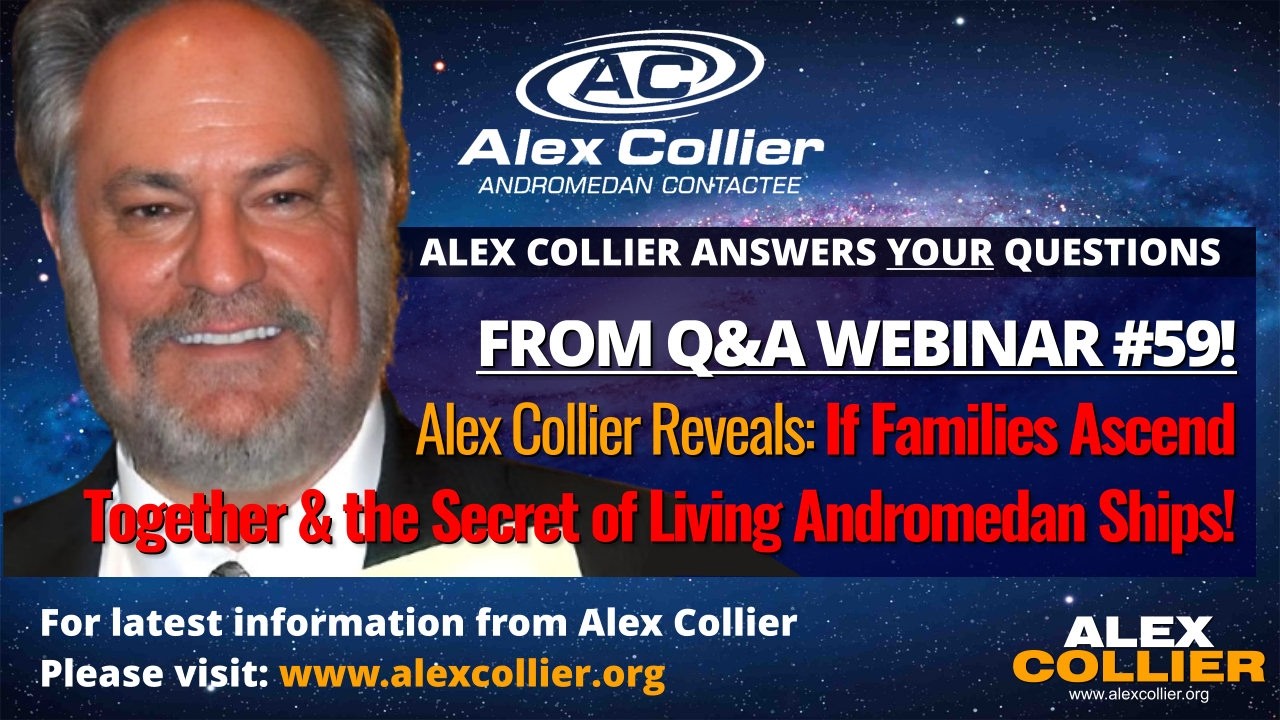 AC
Alex Collier
ANDROMEDAN CONTACTEE

ALEX COLLIER ANSWERS YOUR QUESTIONS

FROM Q&A WEBINAR #59!

Alex Collier Reveals: If Families Ascend Together & the Secret of Living Andromedan Ships!

For latest information from Alex Collier
Please visit: www.alexcollier.org

ALEX
COLLIER
www.alexcollier.org